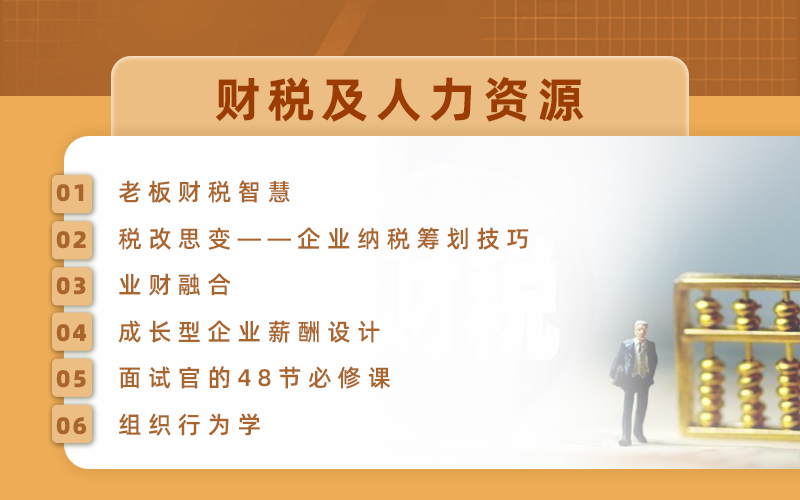 财税及人力资源

01 老板财税智慧
02 税改思变——企业纳税筹划技巧
03 业财融合
04 成长型企业薪酬设计
05 面试官的48节必修课
06 组织行为学

财税